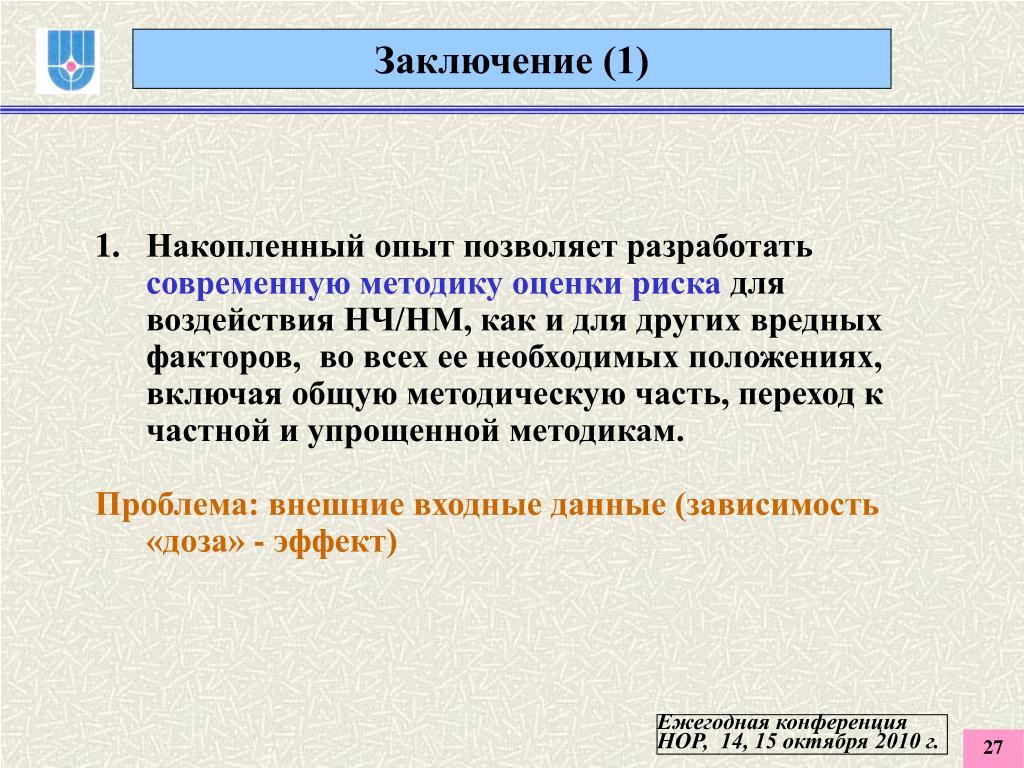 Заключение (1)

1. Накопленный опыт позволяет разработать современную методику оценки риска для воздействия НЧ/НМ, как и для других вредных факторов, во всех ее необходимых положениях, включая общую методическую часть, переход к частной и упрощенной методикам.

Проблема: внешние входные данные (зависимость «доза» - эффект)

Ежегодная конференция НОР, 14, 15 октября 2010 г.

27